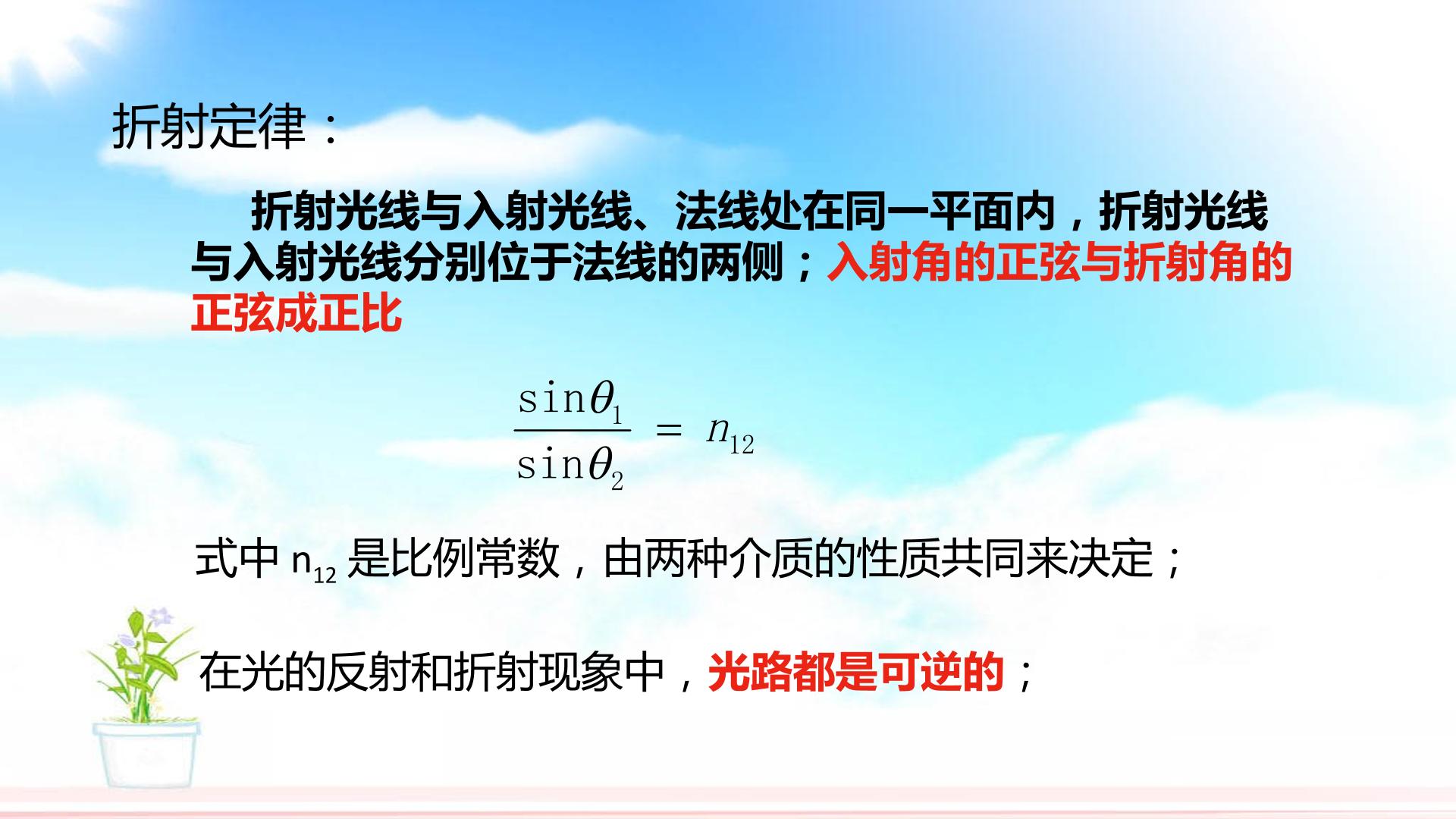 折射定律：

折射光线与入射光线、法线处在同一平面内，折射光线与入射光线分别位于法线的两侧；入射角的正弦与折射角的正弦成正比

$\frac{\sin\theta_1}{\sin\theta_2} = n_{12}$

式中$n_{12}$是比例常数，由两种介质的性质共同来决定；

在光的反射和折射现象中，光路都是可逆的；